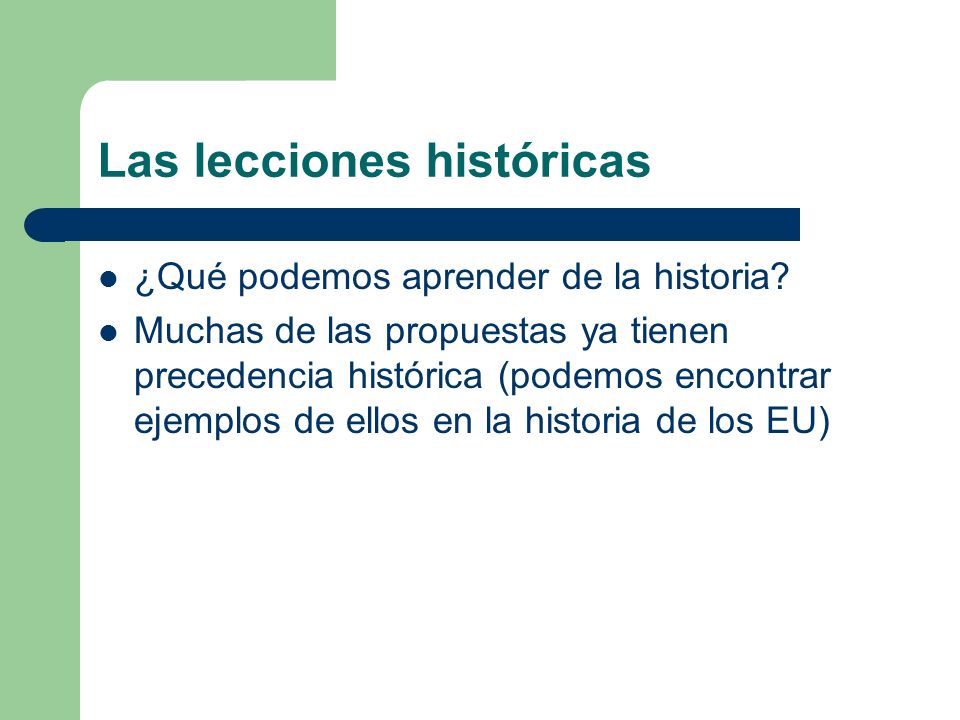 Las lecciones históricas

- ¿Qué podemos aprender de la historia?
- Muchas de las propuestas ya tienen precedencia histórica (podemos encontrar ejemplos de ellos en la historia de los EU)